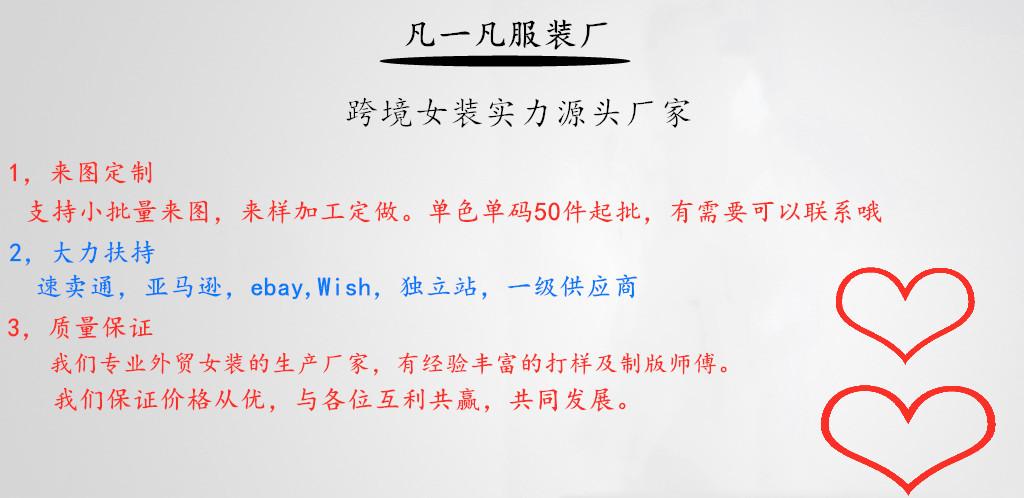 凡一凡服装厂

跨境女装实力源头厂家

1，来图定制
支持小批量来图，来样加工定做。单色单码50件起批，有需要可以联系哦

2，大力扶持
速卖通，亚马逊，ebay,Wish，独立站，一级供应商

3，质量保证
我们专业外贸女装的生产厂家，有经验丰富的打样及制版师傅。
我们保证价格从优，与各位互利共赢，共同发展。